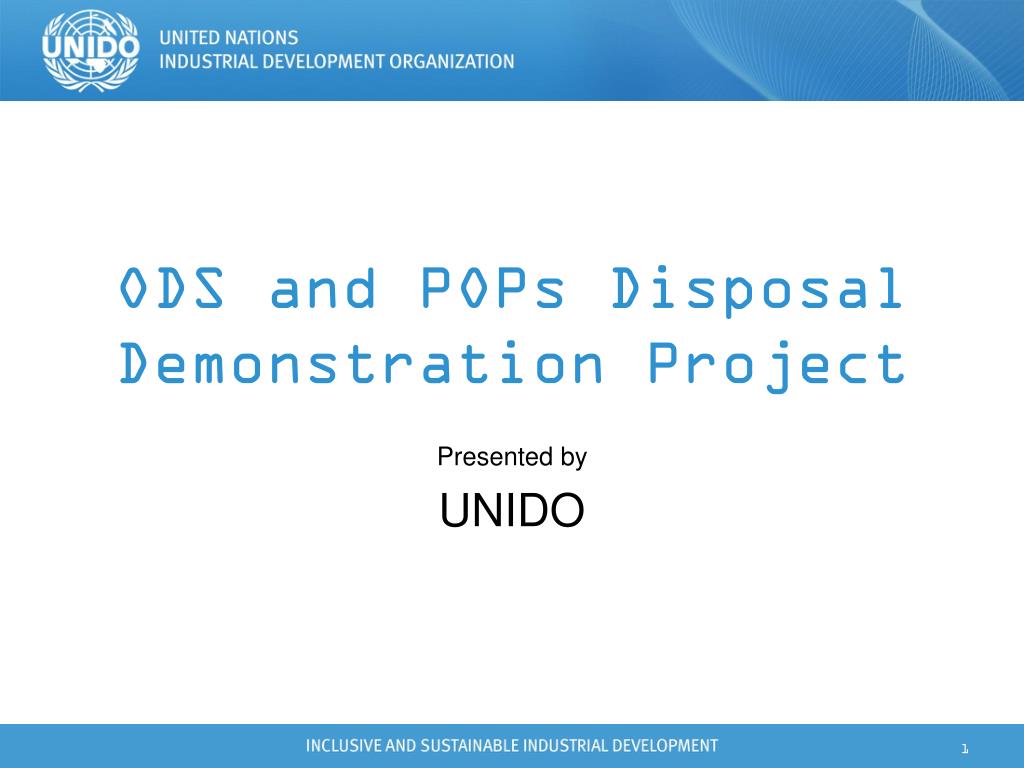 UNIDO

UNITED NATIONS
INDUSTRIAL DEVELOPMENT ORGANIZATION

ODS and POPs Disposal Demonstration Project

Presented by

UNIDO

INCLUSIVE AND SUSTAINABLE INDUSTRIAL DEVELOPMENT

1